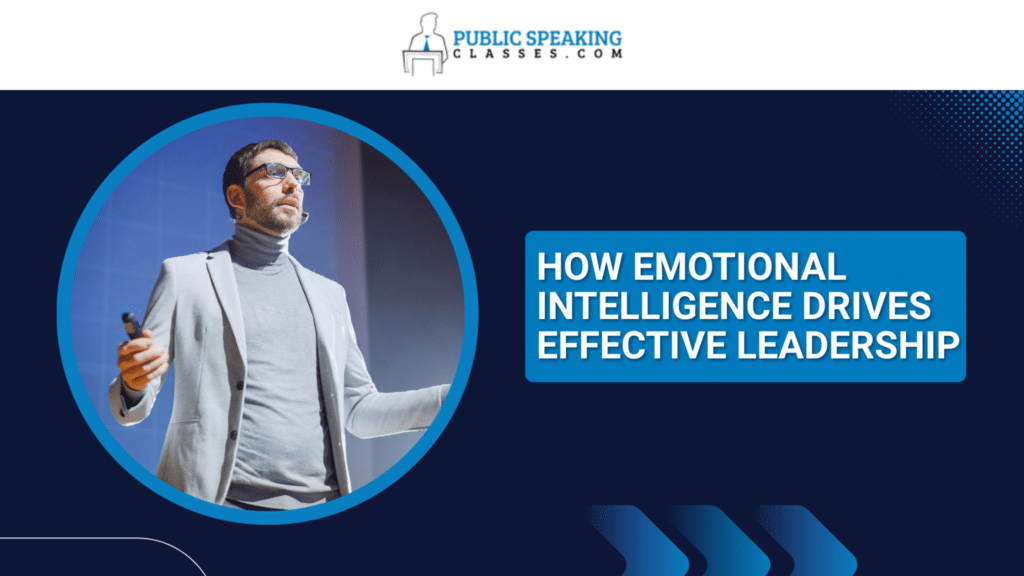 PUBLIC SPEAKING CLASSES.COM

HOW EMOTIONAL INTELLIGENCE DRIVES EFFECTIVE LEADERSHIP